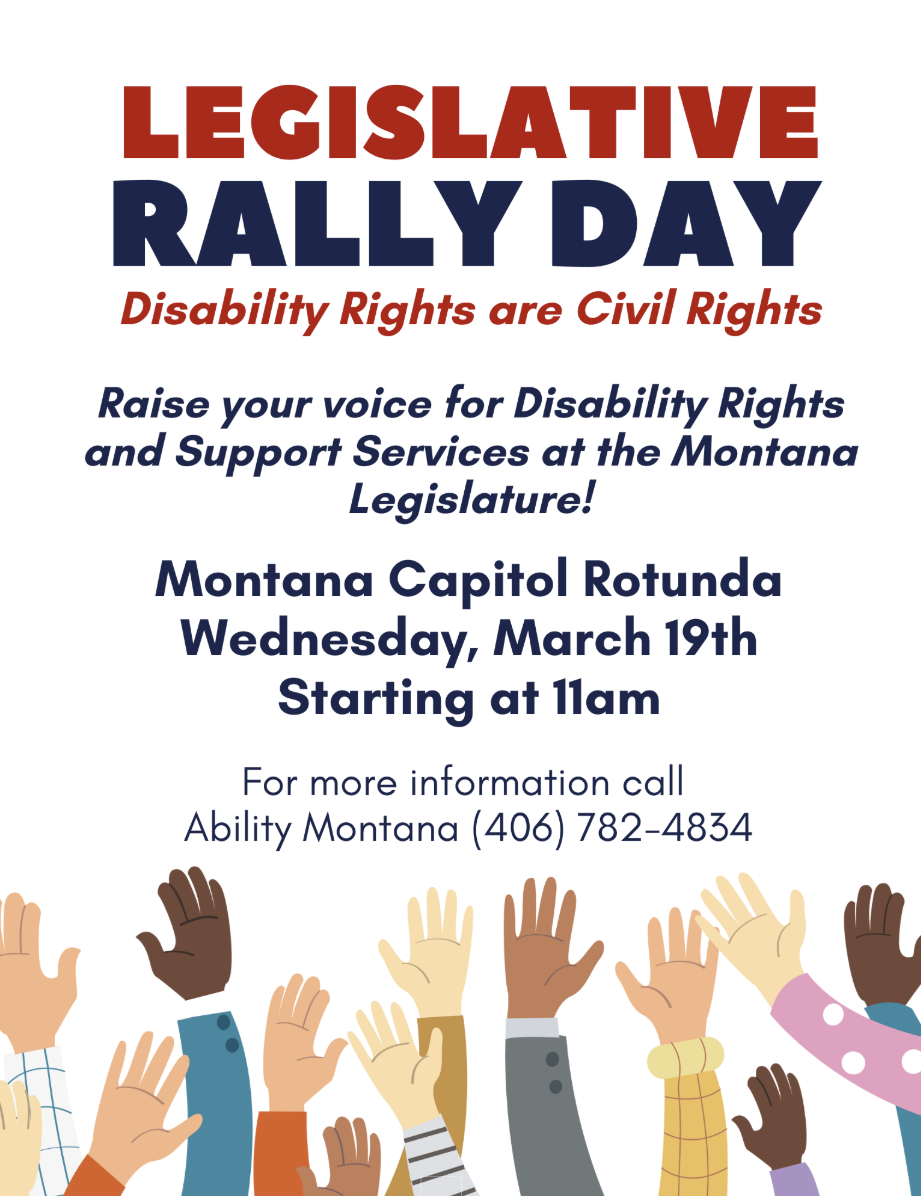 LEGISLATIVE RALLY DAY
Disability Rights are Civil Rights

Raise your voice for Disability Rights and Support Services at the Montana Legislature!

Montana Capitol Rotunda
Wednesday, March 19th
Starting at 11am

For more information call
Ability Montana (406) 782-4834